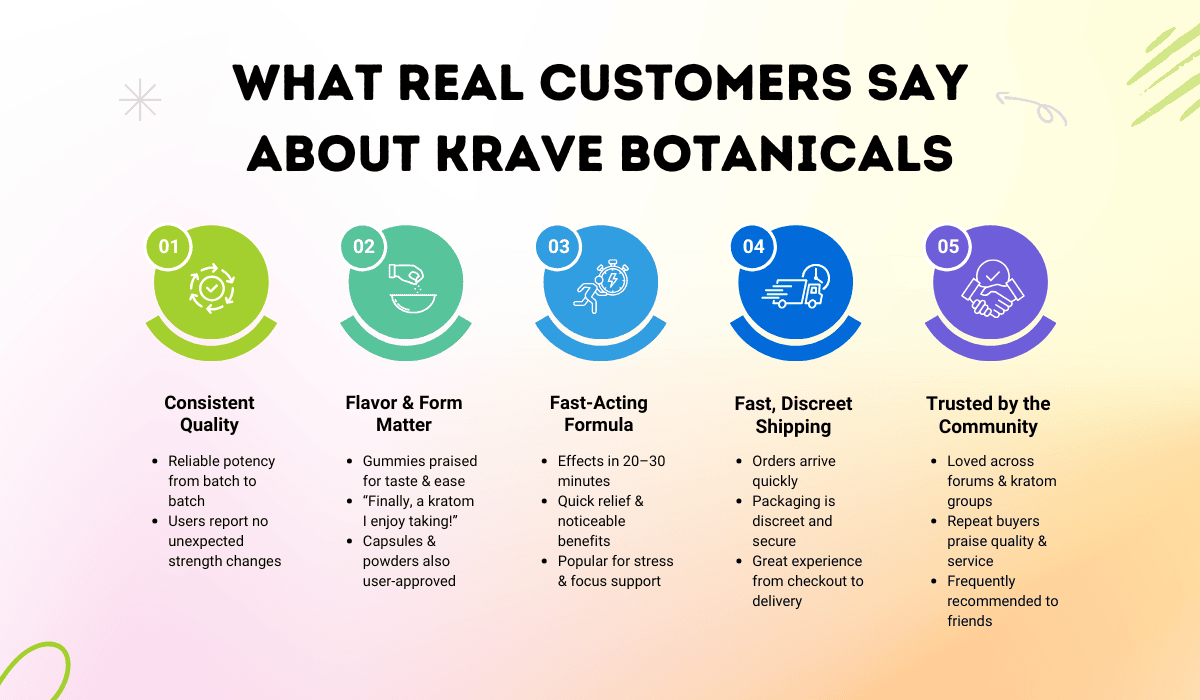 WHAT REAL CUSTOMERS SAY ABOUT KRAVE BOTANICALS

01

Consistent Quality

- Reliable potency from batch to batch
- Users report no unexpected strength changes

02

Flavor & Form Matter

- Gummies praised for taste & ease
- "Finally, a kratom I enjoy taking!"
- Capsules & powders also user-approved

03

Fast-Acting Formula

- Effects in 20–30 minutes
- Quick relief & noticeable benefits
- Popular for stress & focus support

04

Fast, Discreet Shipping

- Orders arrive quickly
- Packaging is discreet and secure
- Great experience from checkout to delivery

05

Trusted by the Community

- Loved across forums & kratom groups
- Repeat buyers praise quality & service
- Frequently recommended to friends